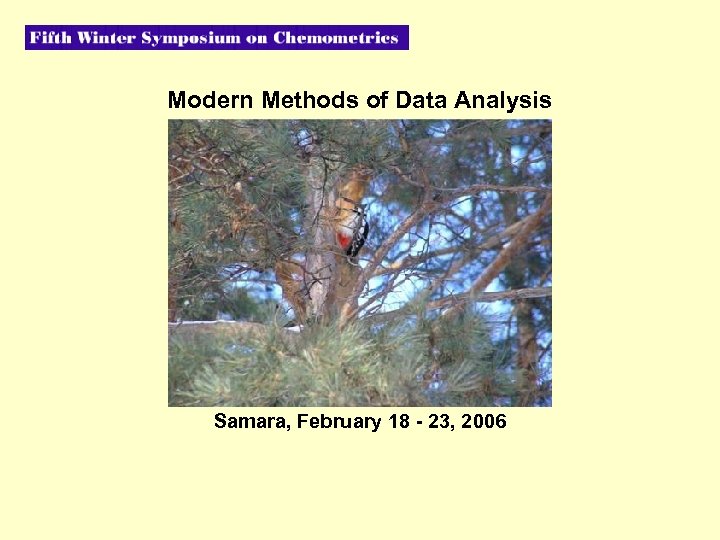 Fifth Winter Symposium on Chemometrics

Modern Methods of Data Analysis

Samara, February 18 - 23, 2006